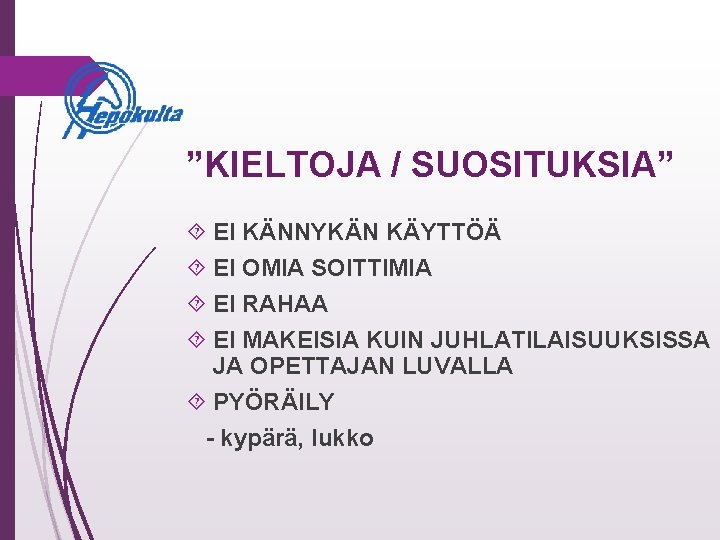 Hepokulta

”KIELTOJA / SUOSITUKSIA”

EI KÄNNYKÄN KÄYTTÖÄ
EI OMIA SOITTIMIA
EI RAHAA
EI MAKEISIA KUIN JUHLATILAISUUKSISSA JA OPETTAJAN LUVALLA
PYÖRÄILY
- kypärä, lukko